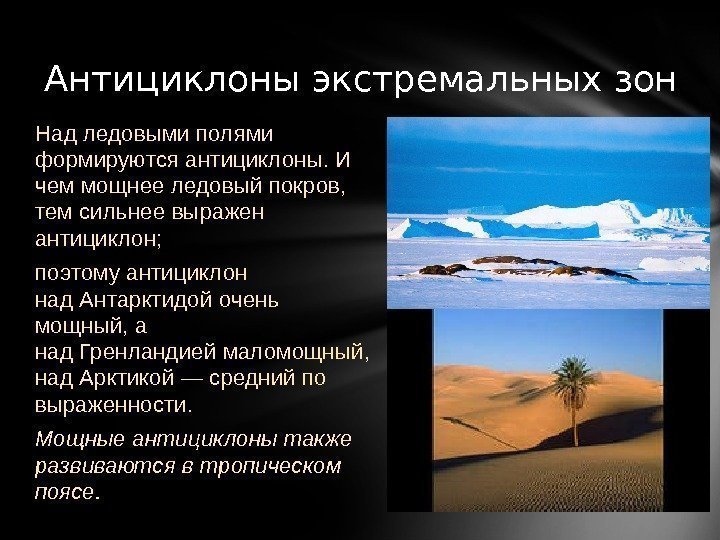 Антициклоны экстремальных зон

Над ледовыми полями формируются антициклоны. И чем мощнее ледовый покров, тем сильнее выражен антициклон;

поэтому антициклон над Антарктидой очень мощный, а над Гренландией маломощный, над Арктикой — средний по выраженности.

Мощные антициклоны также развиваются в тропическом поясе.